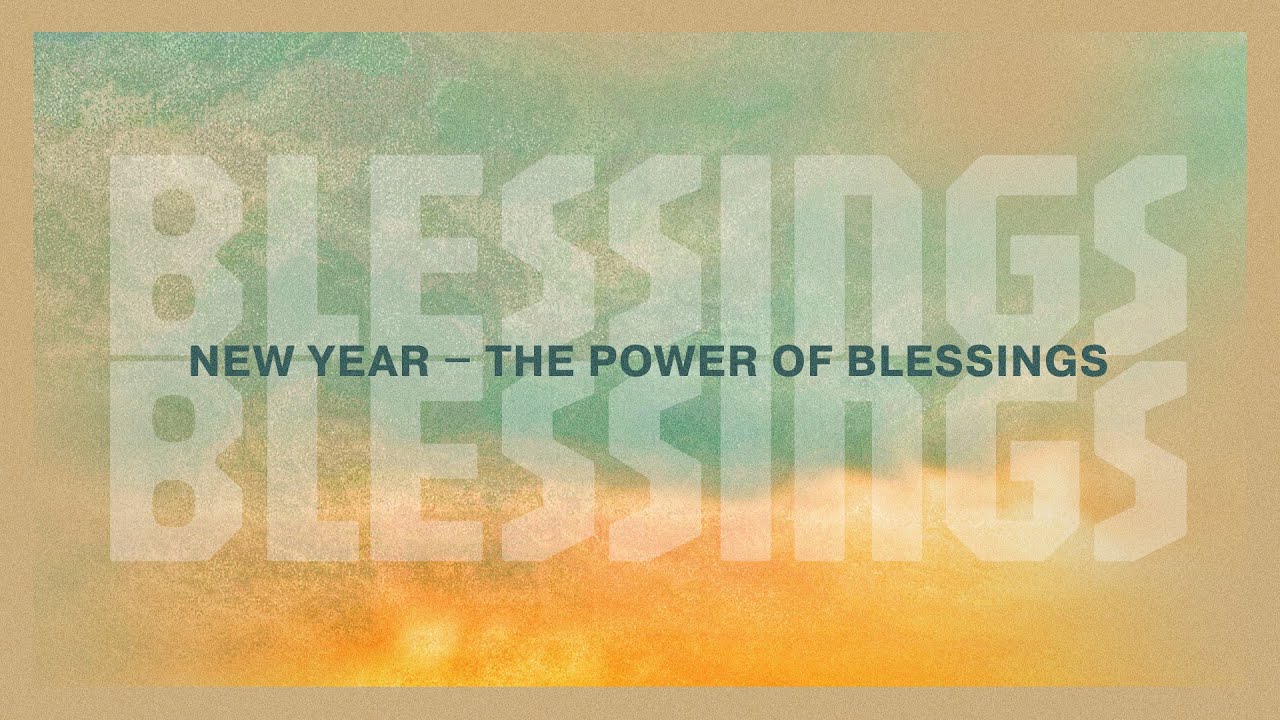 BLESSINGS
NEW YEAR – THE POWER OF BLESSINGS
BLESSINGS